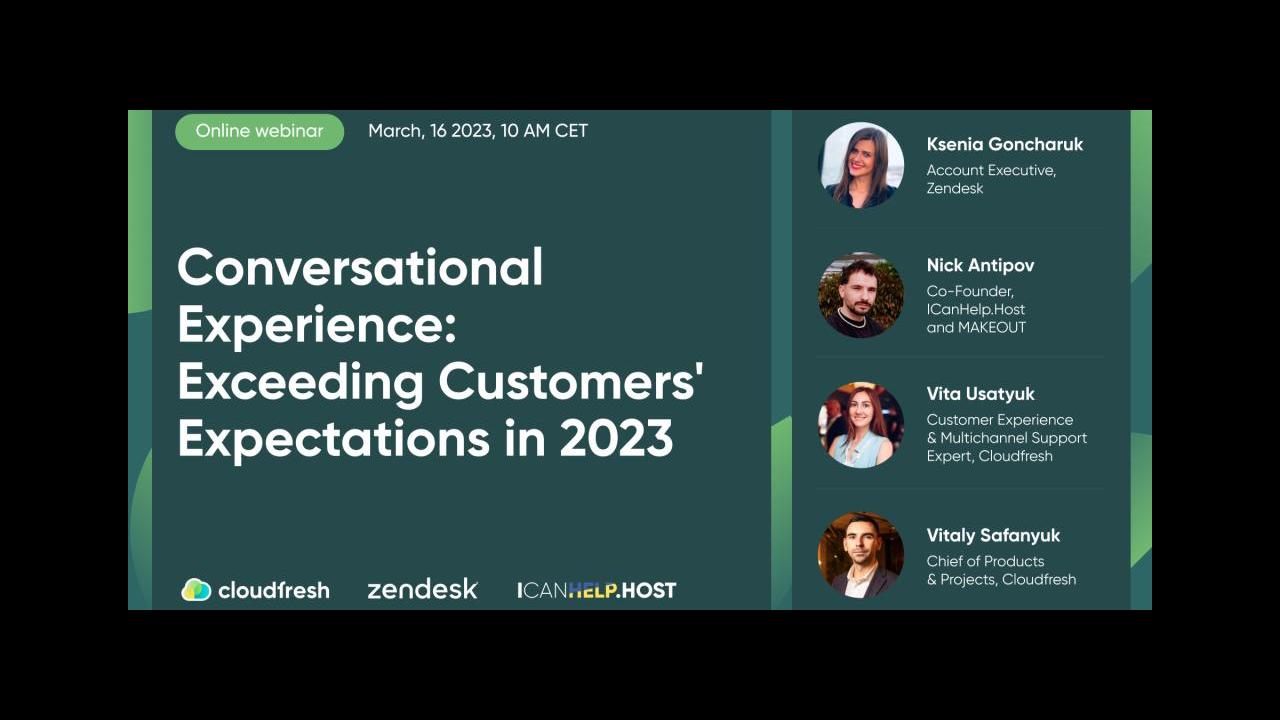 Online webinar

March, 16 2023, 10 AM CET

Conversational Experience: Exceeding Customers' Expectations in 2023

cloudfresh zendesk ICANHELP.HOST

Ksenia Goncharuk
Account Executive, Zendesk

Nick Antipov
Co-Founder, ICanHelp.Host and MAKEOUT

Vita Usatyuk
Customer Experience & Multichannel Support Expert, Cloudfresh

Vitaly Safanyuk
Chief of Products & Projects, Cloudfresh